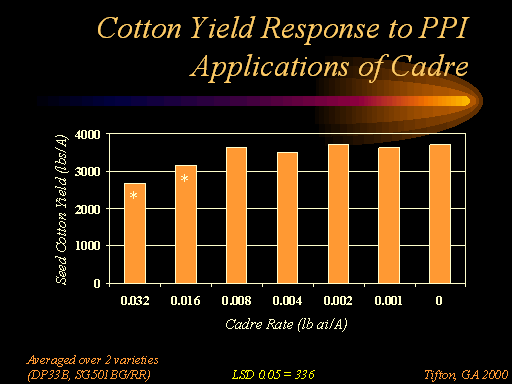 Cotton Yield Response to PPI Applications of Cadre

Seed Cotton Yield (lbs/A)

4000
3000
2000
1000
0

*
*

0.032
0.016
0.008
0.004
0.002
0.001
0

Cadre Rate (lb ai/A)

Averaged over 2 varieties (DP33B, SG501BG/RR)

LSD 0.05 = 336

Tifton, GA 2000